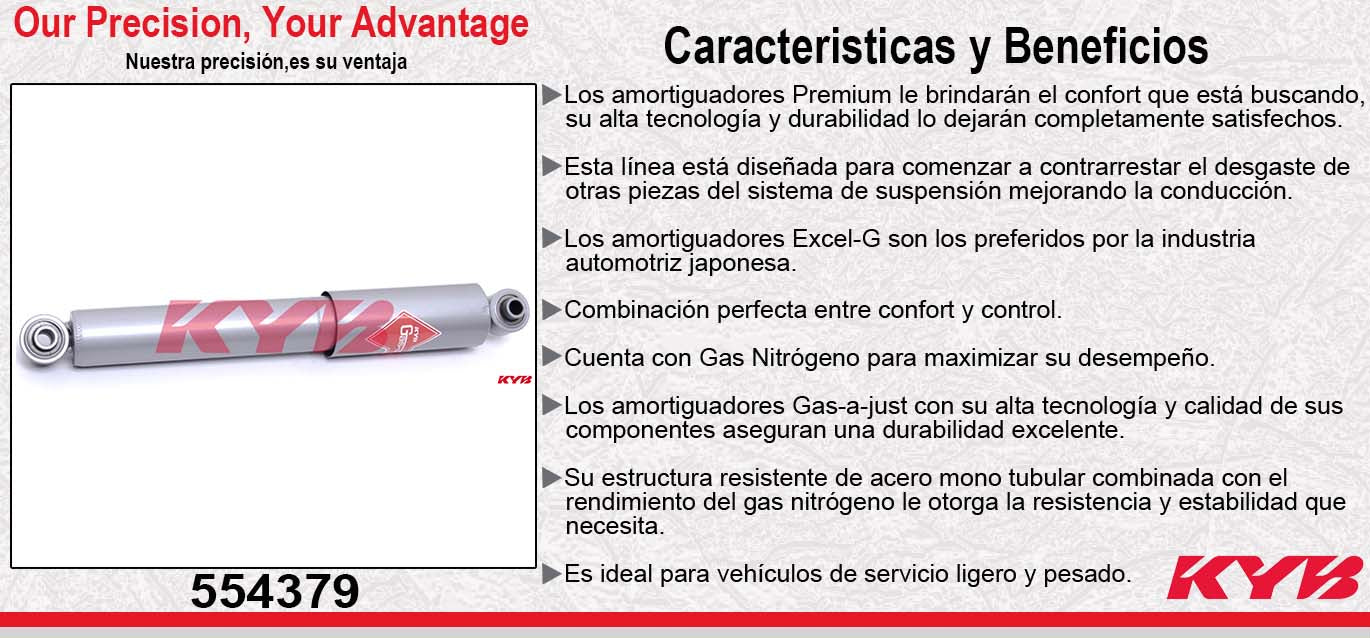 Our Precision, Your Advantage
Nuestra precisión,es su ventaja

KYB
KYB

554379

Caracteristicas y Beneficios

▶Los amortiguadores Premium le brindarán el confort que está buscando, su alta tecnología y durabilidad lo dejarán completamente satisfechos.

▶Esta línea está diseñada para comenzar a contrarrestar el desgaste de otras piezas del sistema de suspensión mejorando la conducción.

▶Los amortiguadores Excel-G son los preferidos por la industria automotriz japonesa.

▶Combinación perfecta entre confort y control.

▶Cuenta con Gas Nitrógeno para maximizar su desempeño.

▶Los amortiguadores Gas-a-just con su alta tecnología y calidad de sus componentes aseguran una durabilidad excelente.

▶Su estructura resistente de acero mono tubular combinada con el rendimiento del gas nitrógeno le otorga la resistencia y estabilidad que necesita.

▶Es ideal para vehículos de servicio ligero y pesado.

KYB